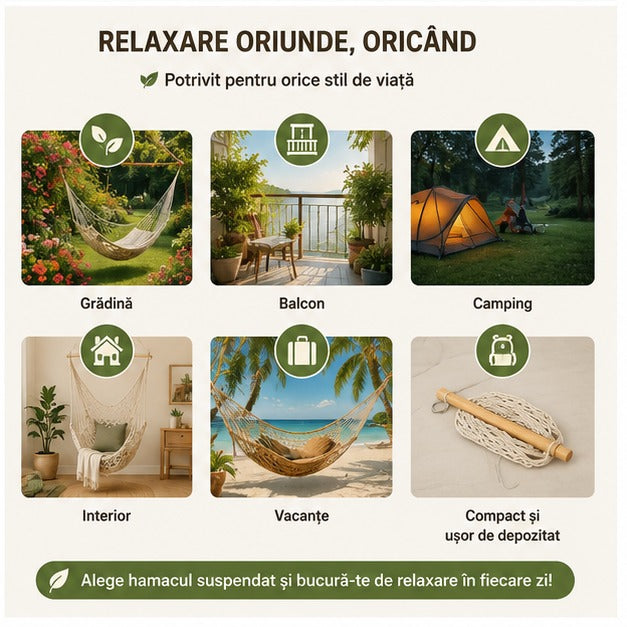 RELAXARE ORIUNDE, ORICÂND

Potrivit pentru orice stil de viață

Grădină

Balcon

Camping

Interior

Vacanțe

Compact și ușor de depozitat

Alege hamacul suspendat și bucură-te de relaxare în fiecare zi!